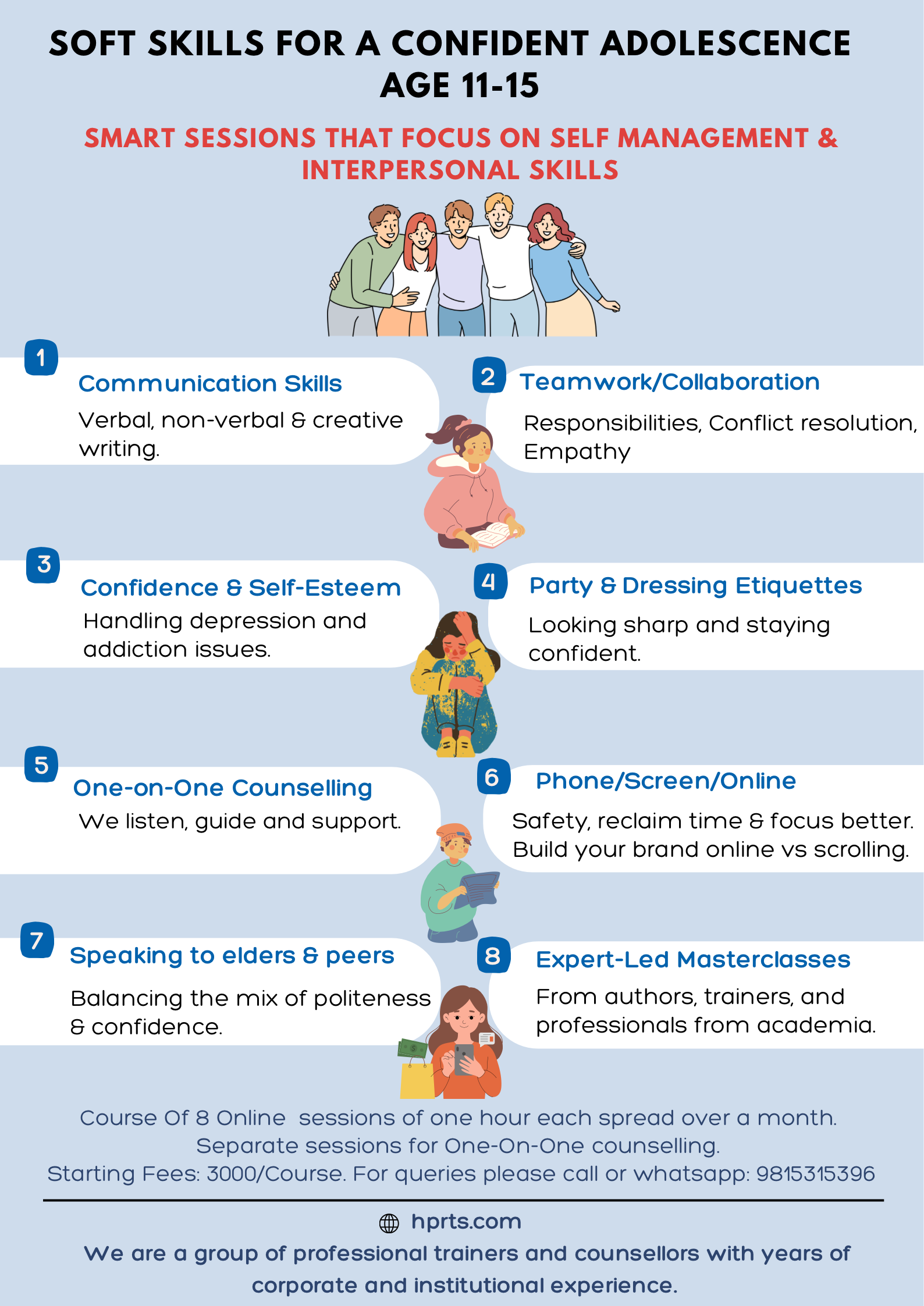 SOFT SKILLS FOR A CONFIDENT ADOLESCENCE AGE 11-15

SMART SESSIONS THAT FOCUS ON SELF MANAGEMENT & INTERPERSONAL SKILLS

1
Communication Skills
Verbal, non-verbal & creative writing.

2
Teamwork/Collaboration
Responsibilities, Conflict resolution, Empathy

3
Confidence & Self-Esteem
Handling depression and addiction issues.

4
Party & Dressing Etiquettes
Looking sharp and staying confident.

5
One-on-One Counselling
We listen, guide and support.

6
Phone/Screen/Online
Safety, reclaim time & focus better. Build your brand online vs scrolling.

7
Speaking to elders & peers
Balancing the mix of politeness & confidence.

8
Expert-Led Masterclasses
From authors, trainers, and professionals from academia.

Course Of 8 Online sessions of one hour each spread over a month.
Separate sessions for One-On-One counselling.
Starting Fees: 3000/Course. For queries please call or whatsapp: 9815315396

hprts.com

We are a group of professional trainers and counsellors with years of corporate and institutional experience.